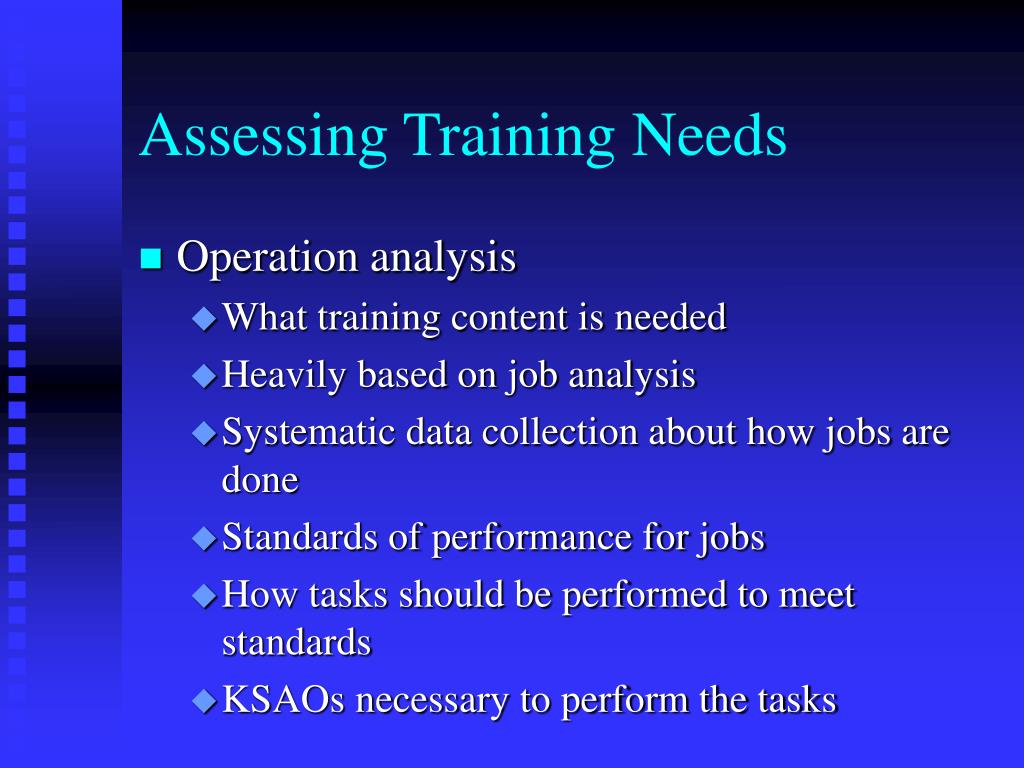 Assessing Training Needs

Operation analysis

What training content is needed

Heavily based on job analysis

Systematic data collection about how jobs are done

Standards of performance for jobs

How tasks should be performed to meet standards

KSAOs necessary to perform the tasks